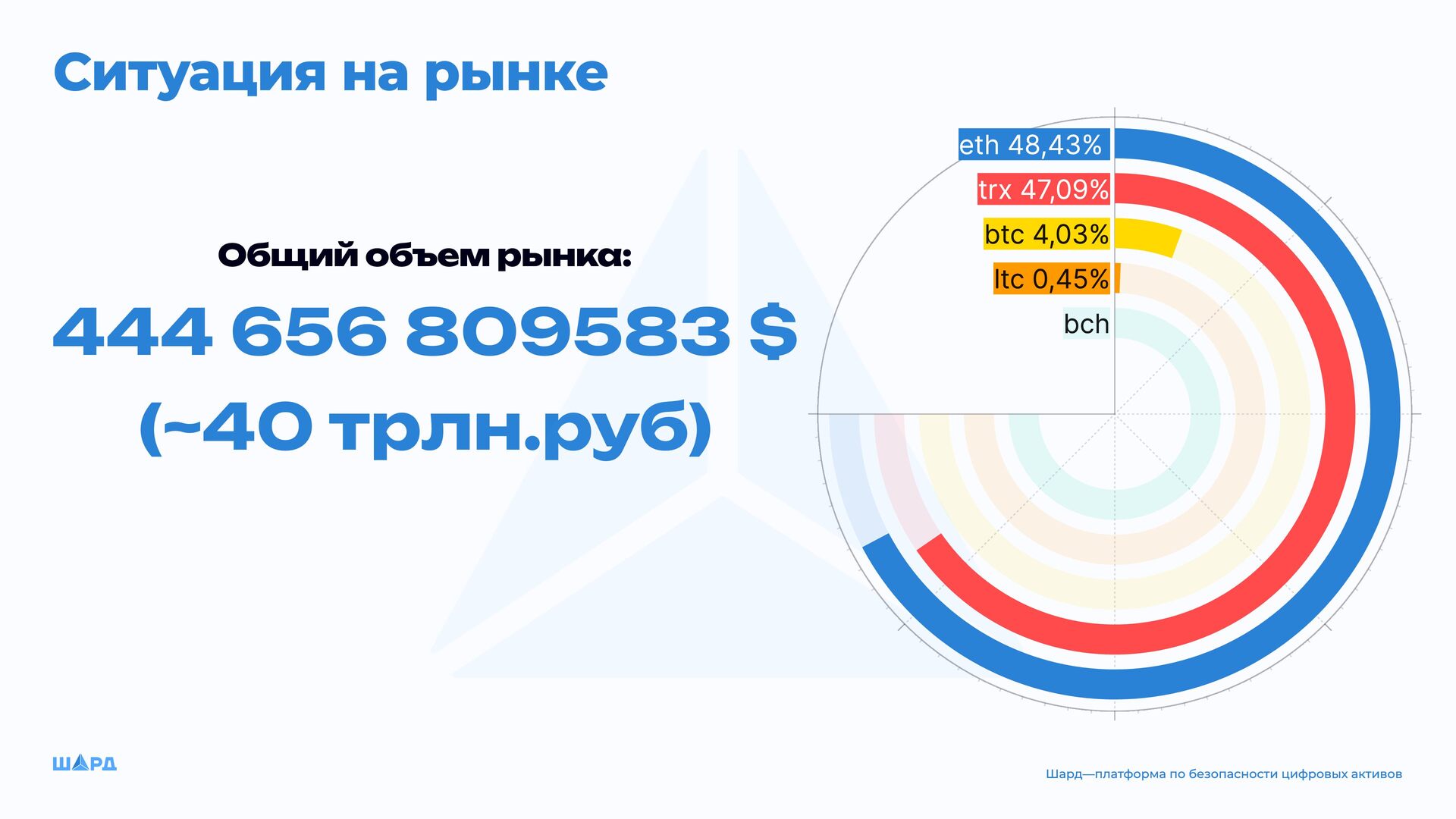 Ситуация на рынке

Общий объем рынка:

444 656 809583 $

(~40 трлн.руб)

eth 48,43%
trx 47,09%
btc 4,03%
ltc 0,45%
bch

ШАРД

Шард—платформа по безопасности цифровых активов